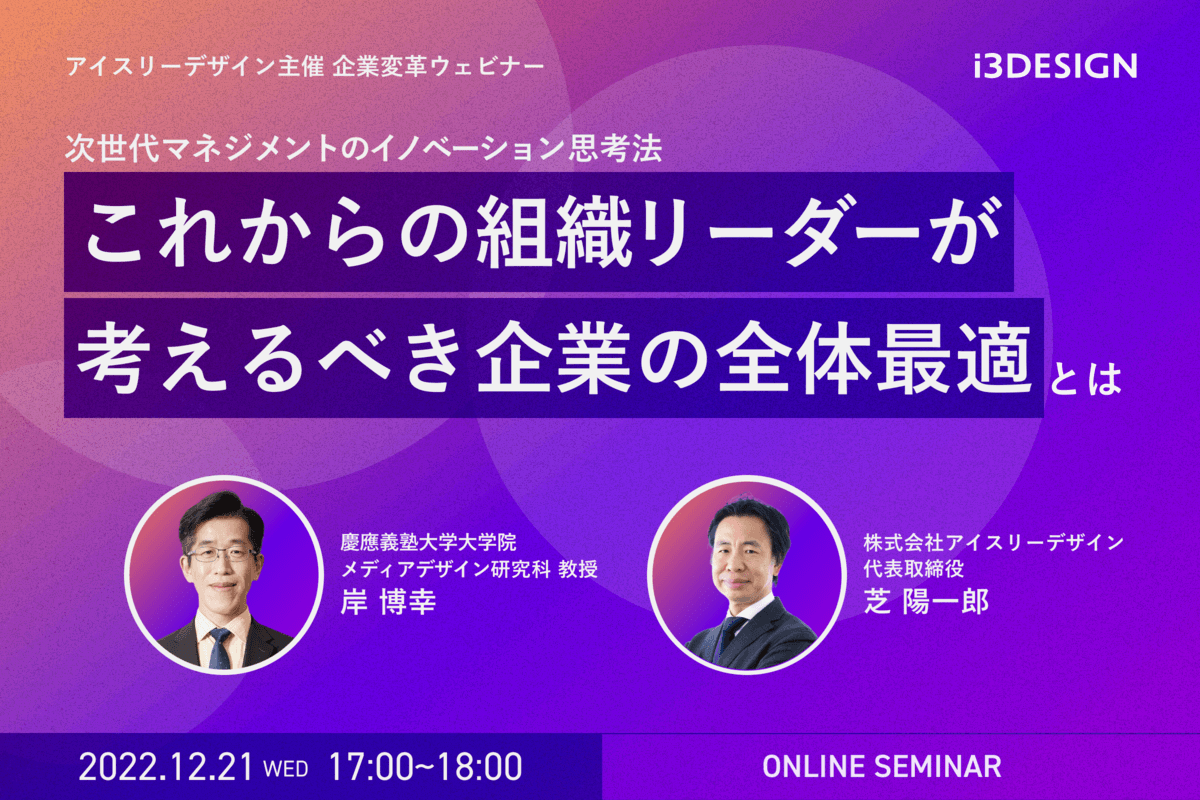 アイスリーデザイン主催 企業変革ウェビナー

i3DESIGN

次世代マネジメントのイノベーション思考法

これからの組織リーダーが考えるべき企業の全体最適とは

慶應義塾大学大学院
メディアデザイン研究科 教授
岸 博幸

株式会社アイスリーデザイン
代表取締役
芝 陽一郎

2022.12.21 WED 17:00~18:00

ONLINE SEMINAR